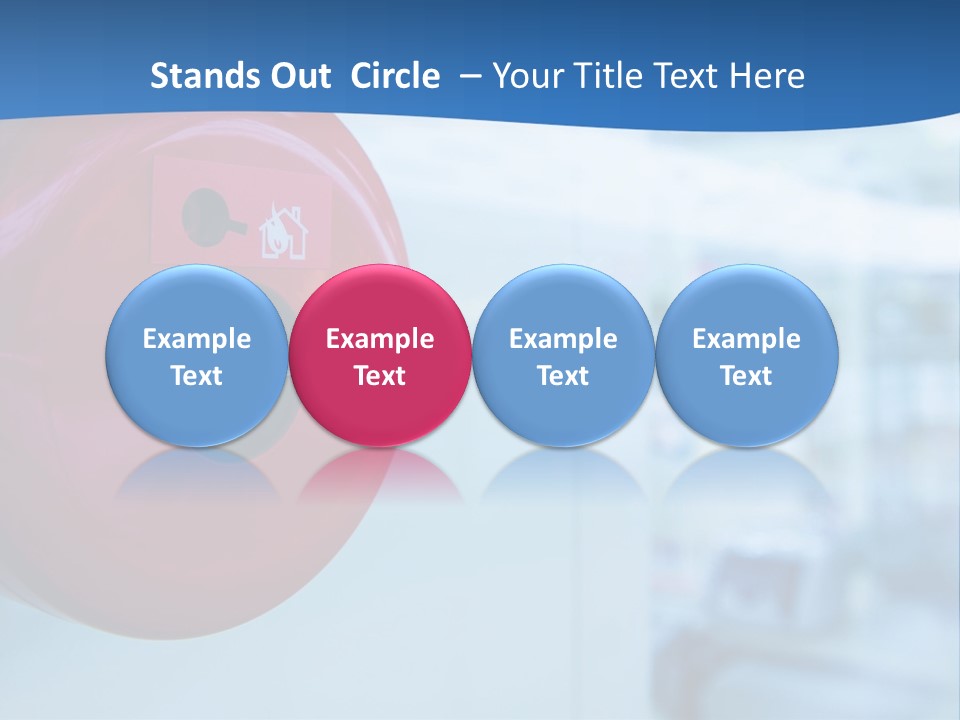 Stands Out Circle – Your Title Text Here

Example Text

Example Text

Example Text

Example Text